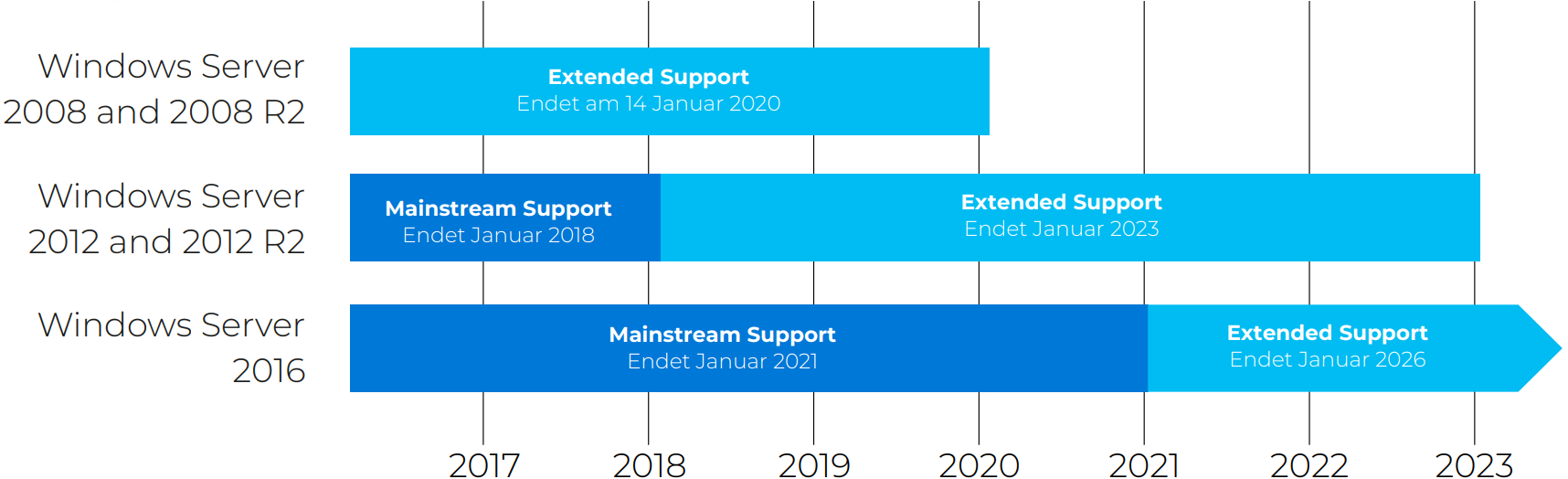 Windows Server 2008 and 2008 R2

Extended Support
Endet am 14 Januar 2020

Windows Server 2012 and 2012 R2

Mainstream Support
Endet Januar 2018

Extended Support
Endet Januar 2023

Windows Server 2016

Mainstream Support
Endet Januar 2021

Extended Support
Endet Januar 2026

2017 2018 2019 2020 2021 2022 2023